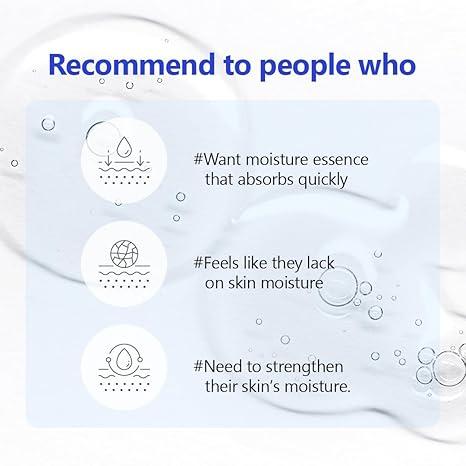 Recommend to people who

#Want moisture essence that absorbs quickly

#Feels like they lack on skin moisture

#Need to strengthen their skin's moisture.